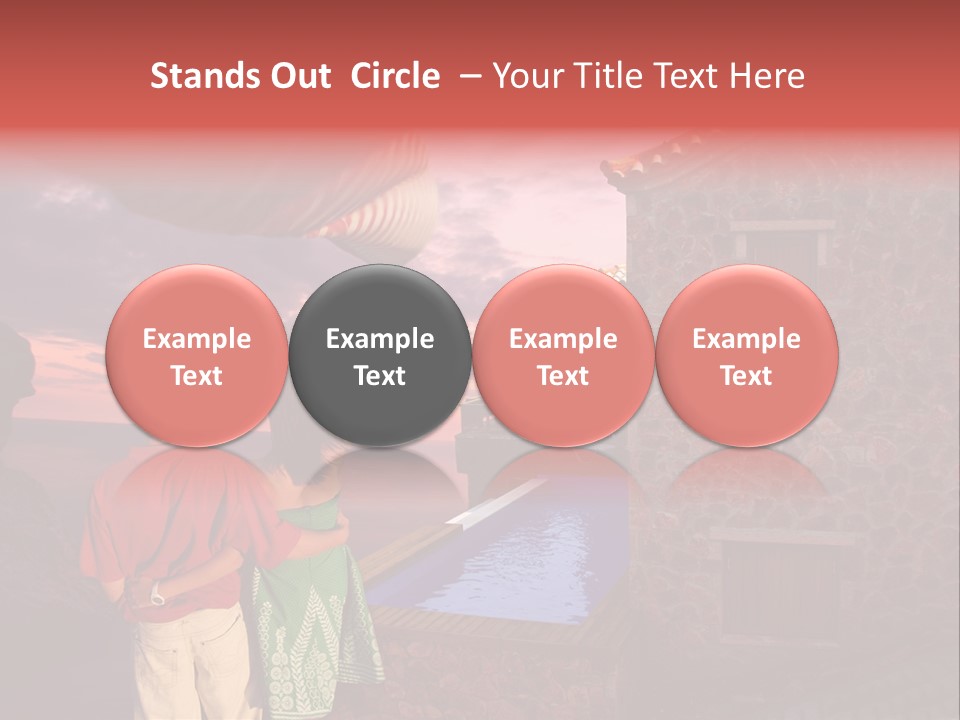 Stands Out Circle – Your Title Text Here

Example Text

Example Text

Example Text

Example Text